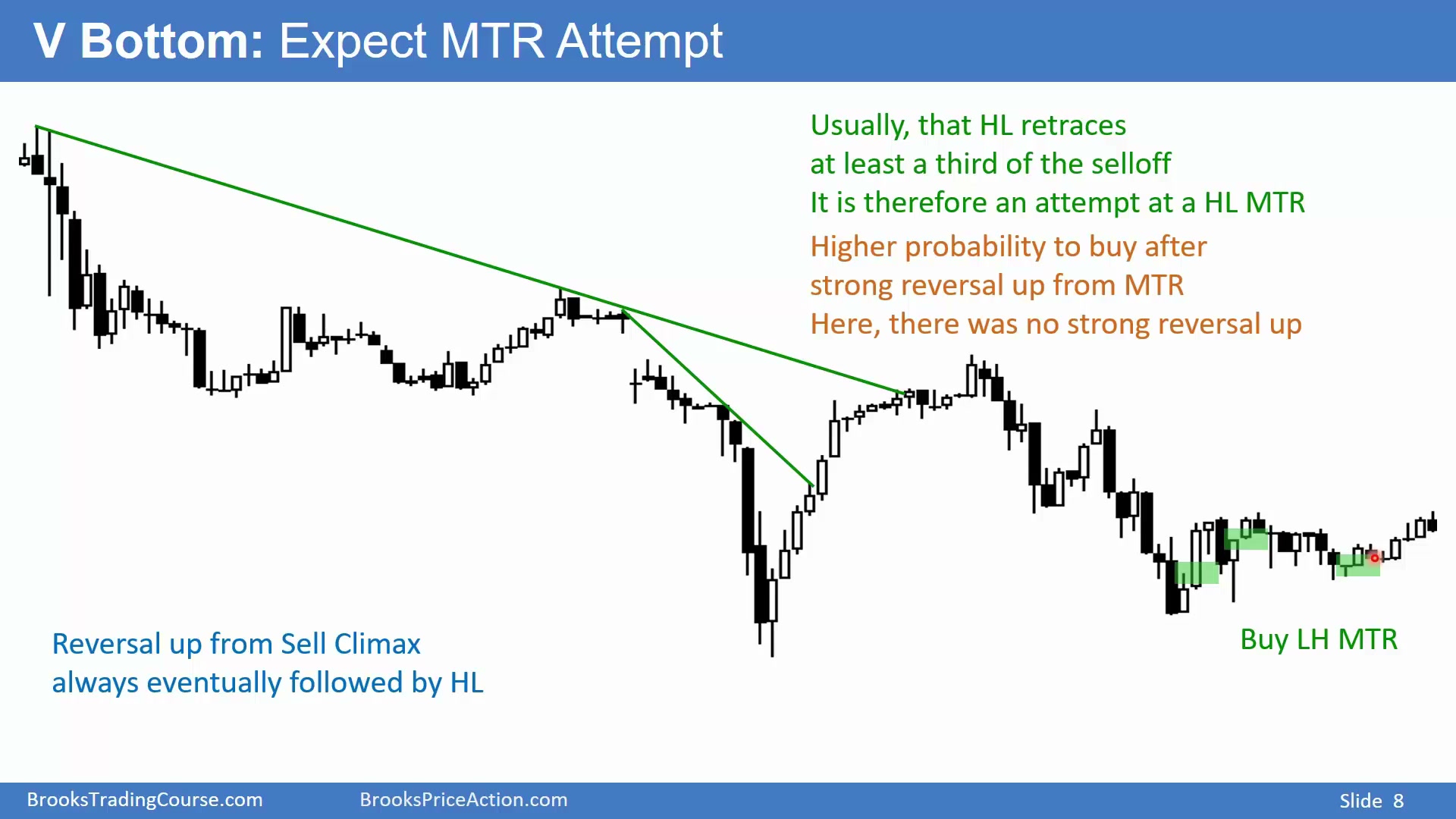 V Bottom: Expect MTR Attempt

Usually, that HL retraces at least a third of the selloff
It is therefore an attempt at a HL MTR

Higher probability to buy after strong reversal up from MTR
Here, there was no strong reversal up

Reversal up from Sell Climax always eventually followed by HL

Buy LH MTR

BrooksTradingCourse.com BrooksPriceAction.com Slide 8